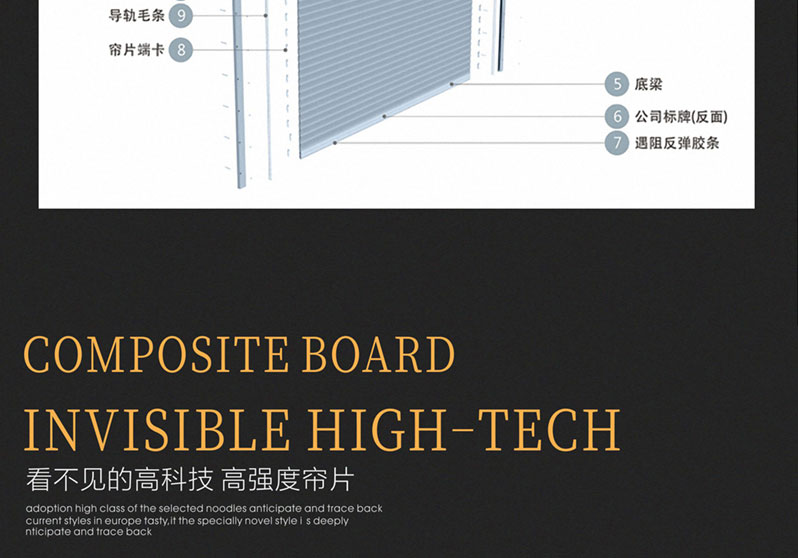 导轨毛条 9

帘片端卡 8

5 底梁

6 公司标牌(反面)

7 遇阻反弹胶条

COMPOSITE BOARD

INVISIBLE HIGH-TECH

看不见的高科技 高强度帘片

adoption high class of the selected noodles anticipate and trace back current styles in europe tasty,it the specially novel style i s deeply nticipate and trace back